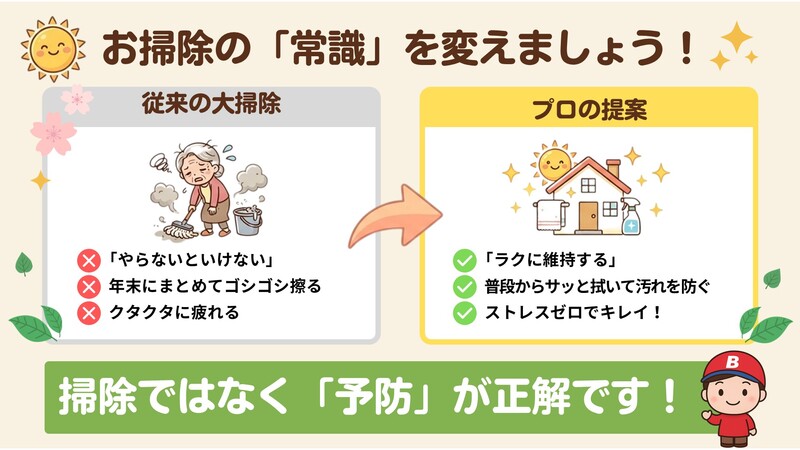 お掃除の「常識」を変えましょう！

従来の大掃除

「やらないといけない」
年末にまとめてゴシゴシ擦る
クタクタに疲れる

プロの提案

「ラクに維持する」
普段からサッと拭いて汚れを防ぐ
ストレスゼロでキレイ！

掃除ではなく「予防」が正解です！

B